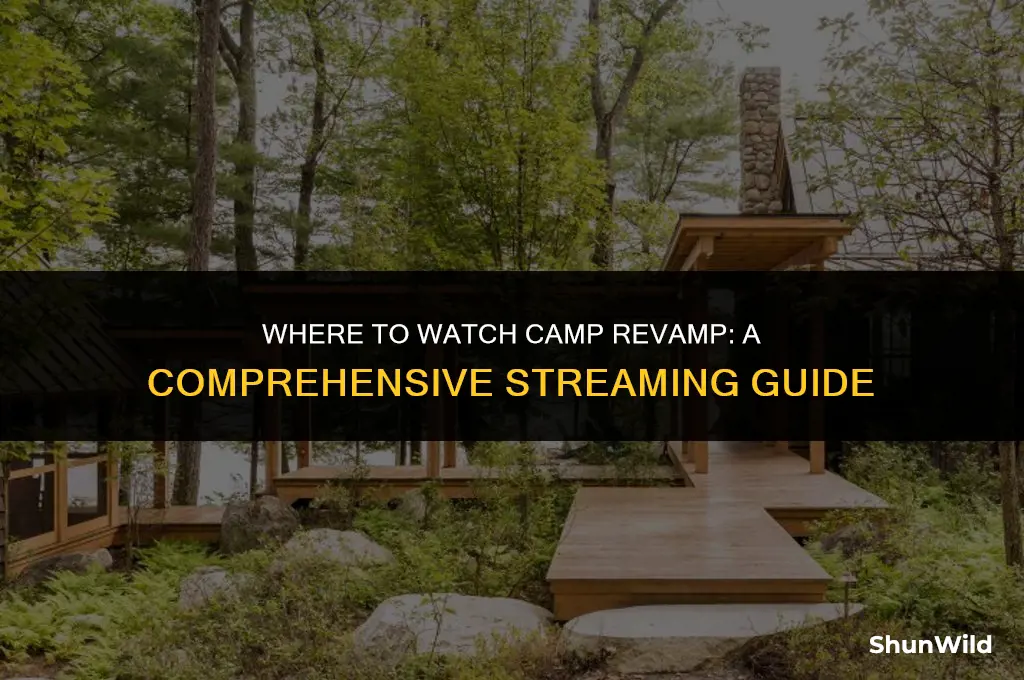 WHERE TO WATCH CAMP REVAMP: A COMPREHENSIVE STREAMING GUIDE

ShunWild